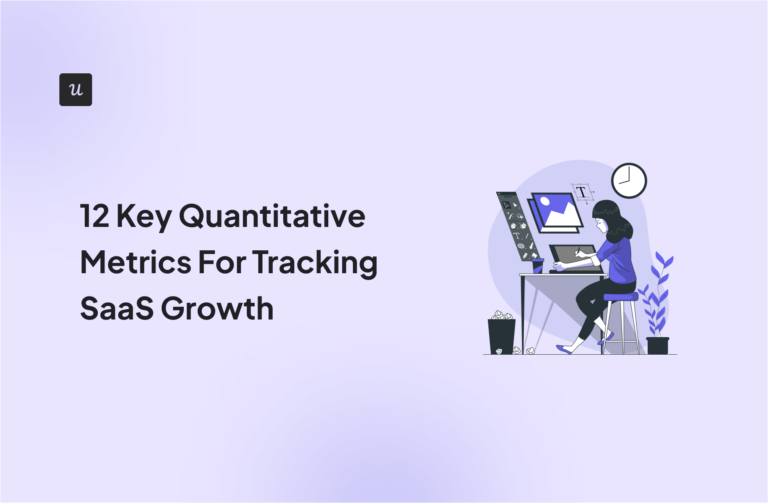 u

12 Key Quantitative Metrics For Tracking SaaS Growth

T